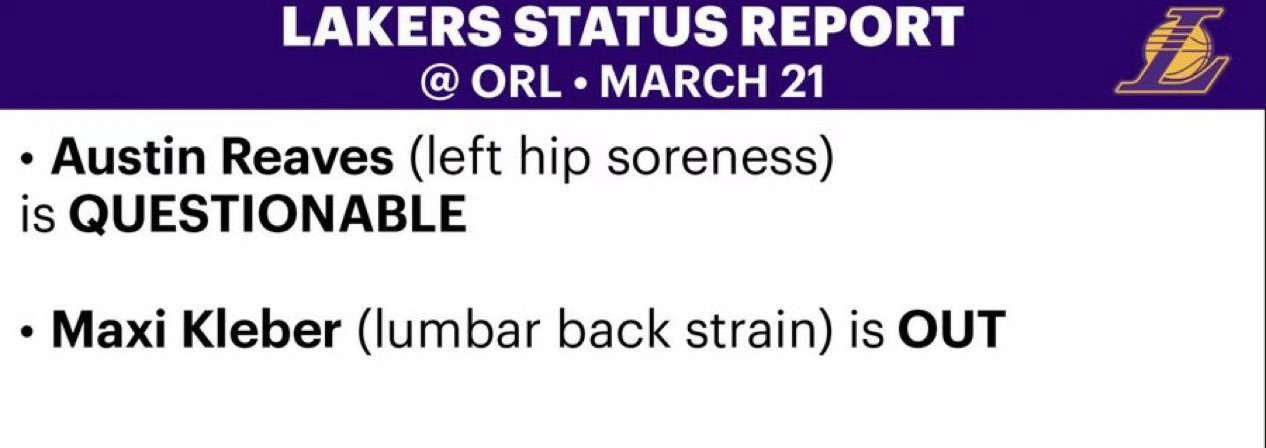 LAKERS STATUS REPORT
@ ORL • MARCH 21

• Austin Reaves (left hip soreness) is QUESTIONABLE

• Maxi Kleber (lumbar back strain) is OUT